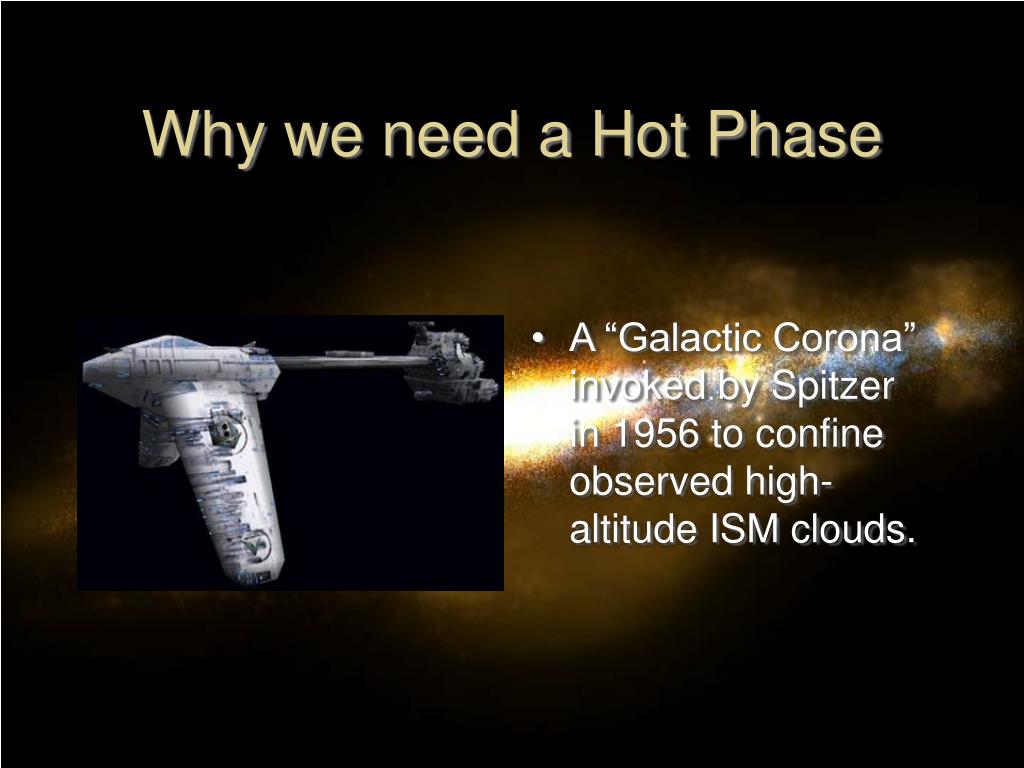 Why we need a Hot Phase

• A “Galactic Corona” invoked by Spitzer in 1956 to confine observed high-altitude ISM clouds.